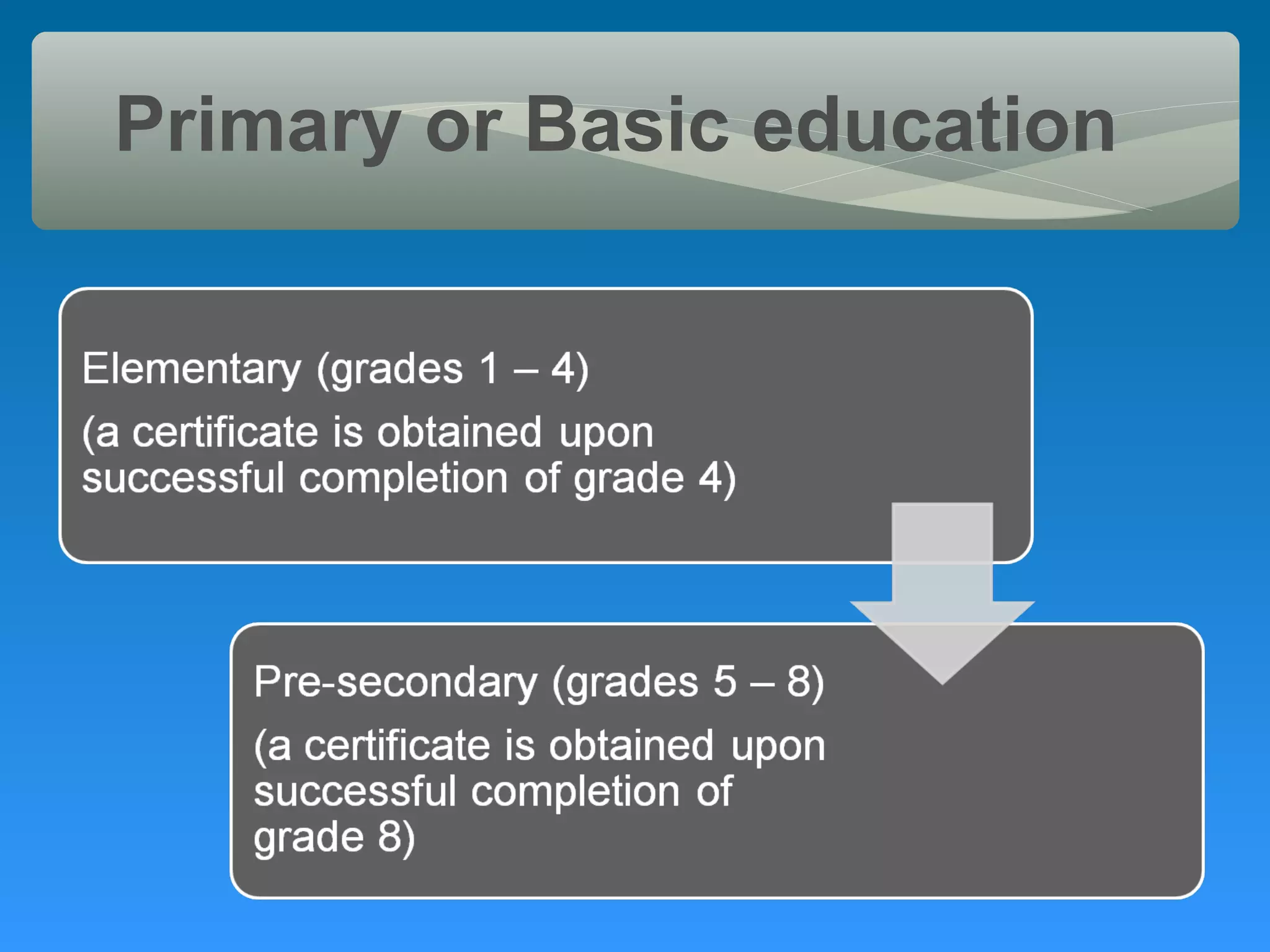 Primary or Basic education

Elementary (grades 1 – 4)

(a certificate is obtained upon successful completion of grade 4)

Pre-secondary (grades 5 – 8)

(a certificate is obtained upon successful completion of grade 8)